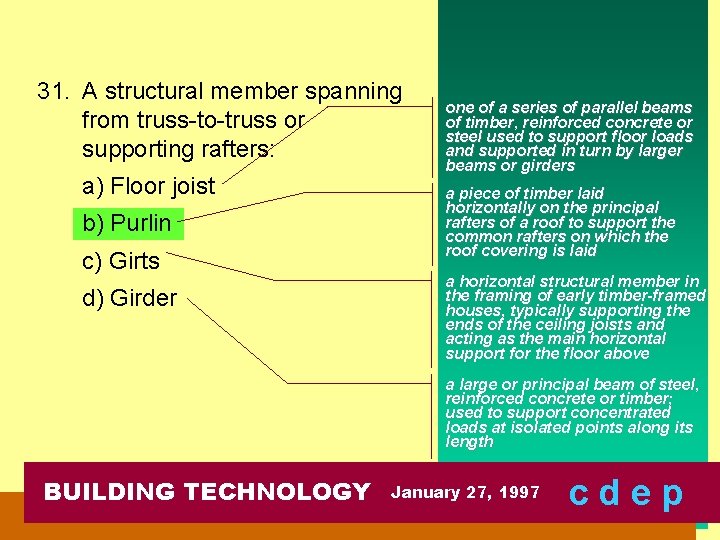 31. A structural member spanning from truss-to-truss or supporting rafters:

a) Floor joist

b) Purlin

c) Girts

d) Girder

one of a series of parallel beams of timber, reinforced concrete or steel used to support floor loads and supported in turn by larger beams or girders

a piece of timber laid horizontally on the principal rafters of a roof to support the common rafters on which the roof covering is laid

a horizontal structural member in the framing of early timber-framed houses, typically supporting the ends of the ceiling joists and acting as the main horizontal support for the floor above

a large or principal beam of steel, reinforced concrete or timber; used to support concentrated loads at isolated points along its length

BUILDING TECHNOLOGY January 27, 1997 c d e p